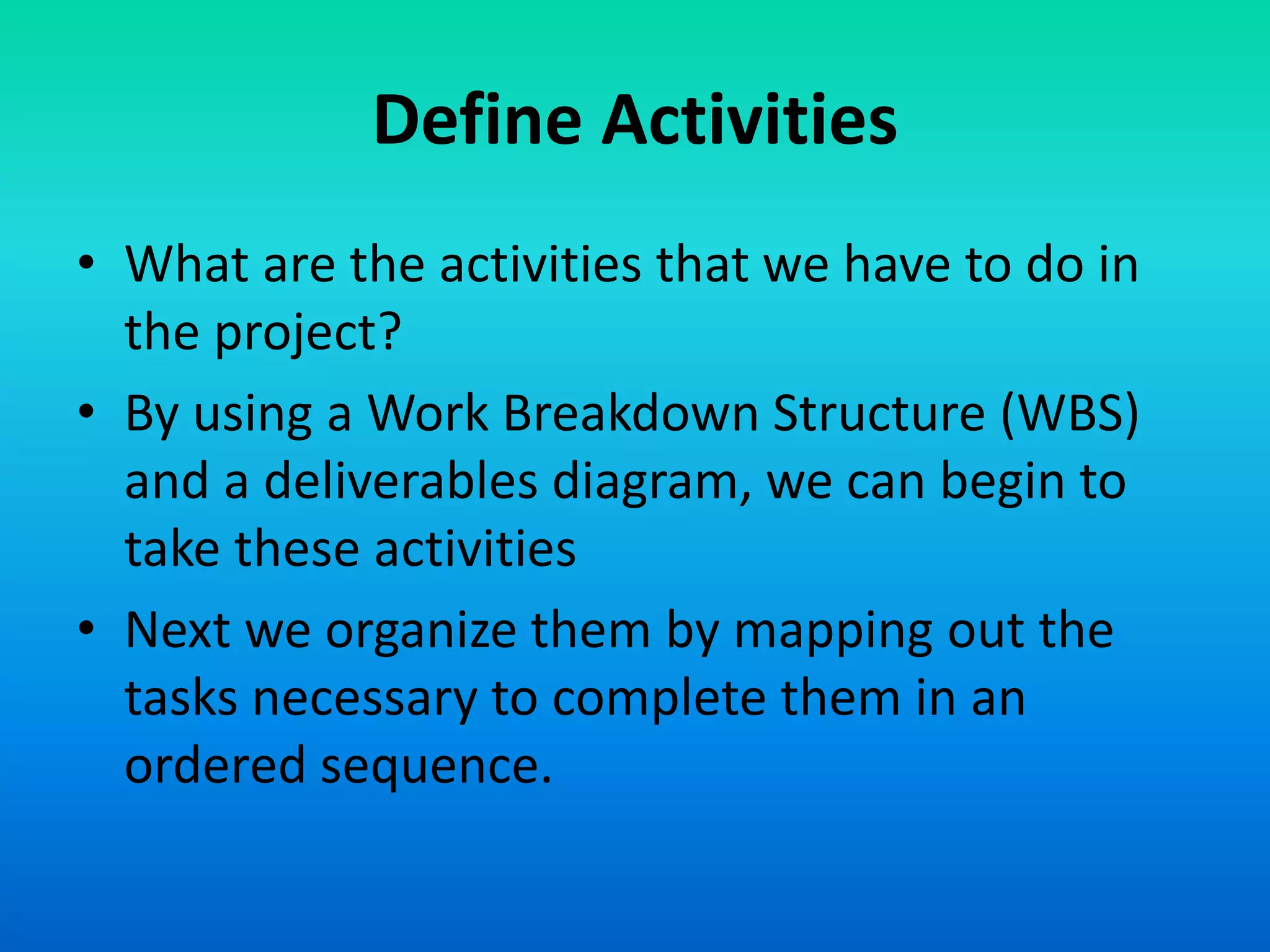 Define Activities

• What are the activities that we have to do in the project?
• By using a Work Breakdown Structure (WBS) and a deliverables diagram, we can begin to take these activities
• Next we organize them by mapping out the tasks necessary to complete them in an ordered sequence.